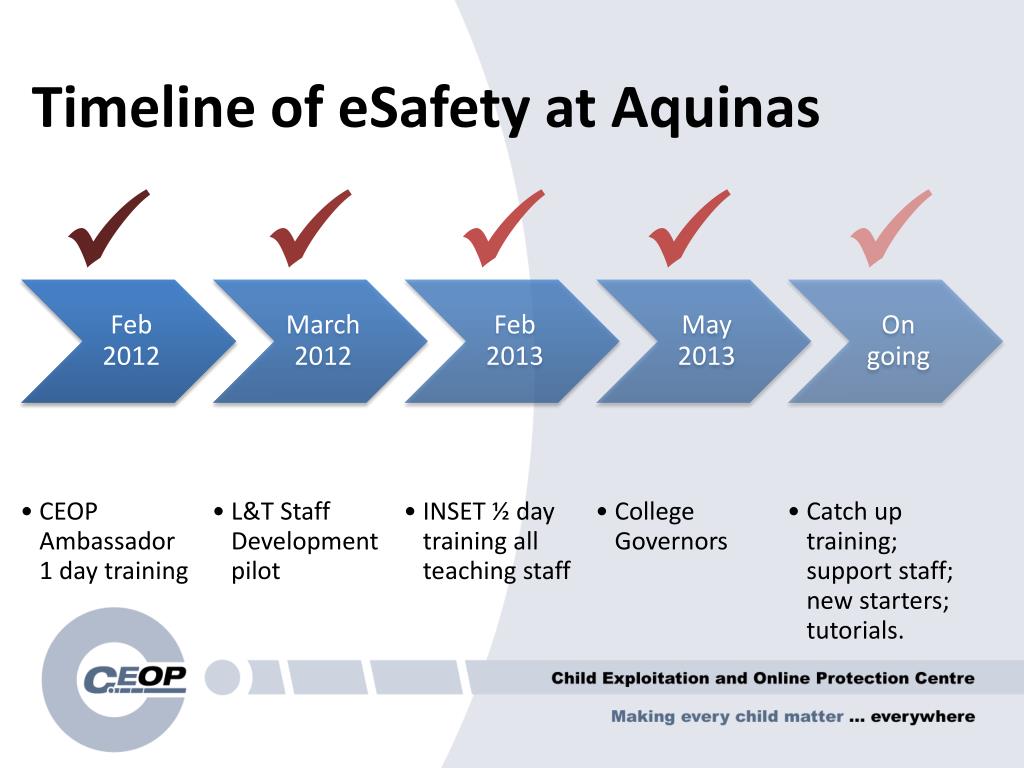 Timeline of eSafety at Aquinas

Feb 2012

March 2012

Feb 2013

May 2013

On going

• CEOP Ambassador 1 day training

• L&T Staff Development pilot

• INSET ½ day training all teaching staff

• College Governors

• Catch up training; support staff; new starters; tutorials.

CEOP

Child Exploitation and Online Protection Centre

Making every child matter ... everywhere